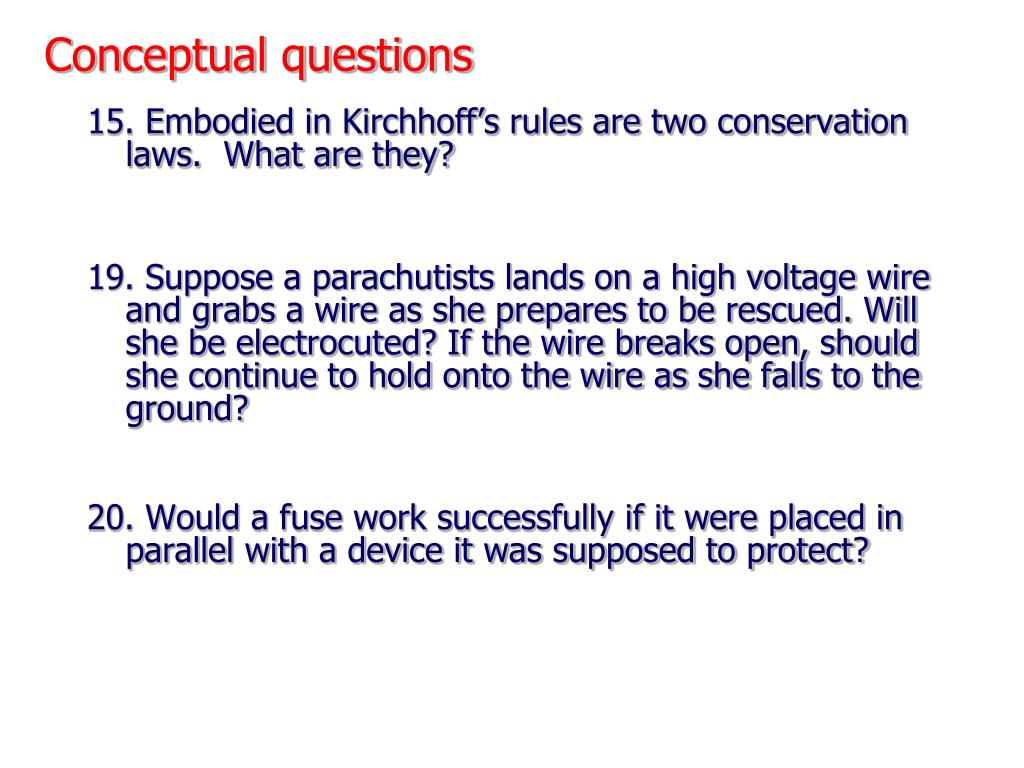 Conceptual questions

15. Embodied in Kirchhoff’s rules are two conservation laws. What are they?

19. Suppose a parachutists lands on a high voltage wire and grabs a wire as she prepares to be rescued. Will she be electrocuted? If the wire breaks open, should she continue to hold onto the wire as she falls to the ground?

20. Would a fuse work successfully if it were placed in parallel with a device it was supposed to protect?